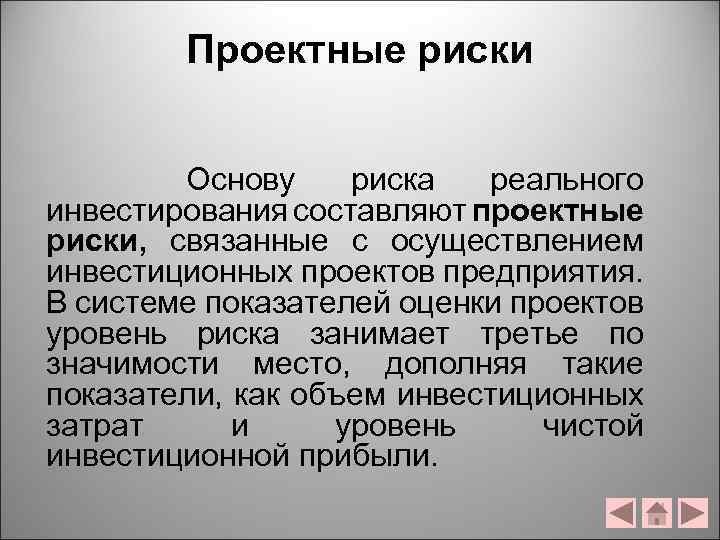 Проектные риски

Основу риска реального инвестирования составляют проектные риски, связанные с осуществлением инвестиционных проектов предприятия. В системе показателей оценки проектов уровень риска занимает третье по значимости место, дополняя такие показатели, как объем инвестиционных затрат и уровень чистой инвестиционной прибыли.